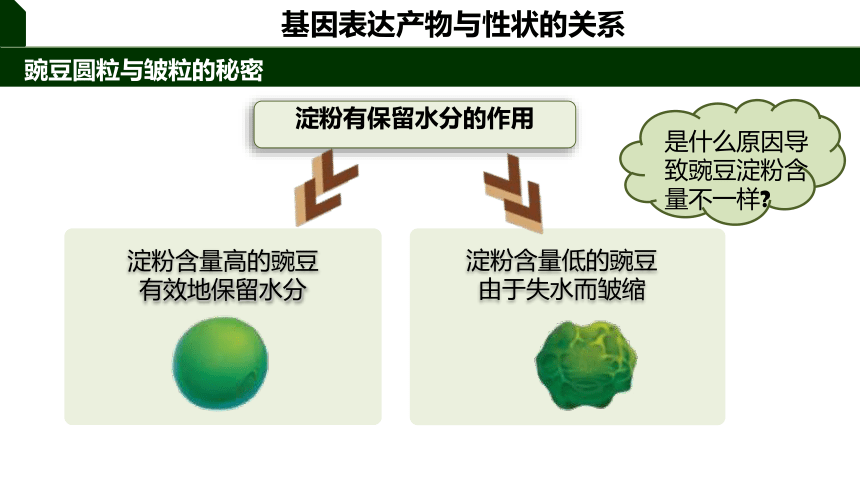 基因表达产物与性状的关系

豌豆圆粒与皱粒的秘密

淀粉有保留水分的作用

是什么原因导致豌豆淀粉含量不一样?

淀粉含量高的豌豆有效地保留水分

淀粉含量低的豌豆由于失水而皱缩